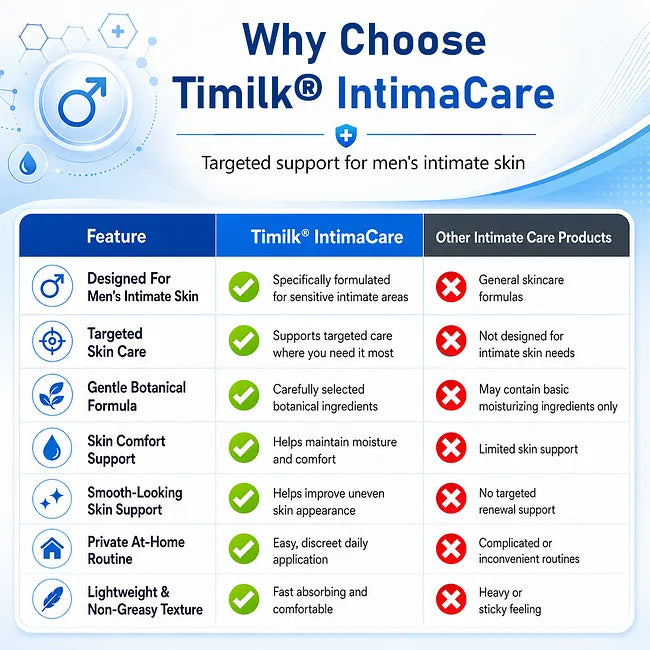 Why Choose Timilk® IntimaCare

Targeted support for men's intimate skin

| Feature | Timilk® IntimaCare | Other Intimate Care Products |
|---|---|---|
| Designed For Men's Intimate Skin | Specifically formulated for sensitive intimate areas | General skincare formulas |
| Targeted Skin Care | Supports targeted care where you need it most | Not designed for intimate skin needs |
| Gentle Botanical Formula | Carefully selected botanical ingredients | May contain basic moisturizing ingredients only |
| Skin Comfort Support | Helps maintain moisture and comfort | Limited skin support |
| Smooth-Looking Skin Support | Helps improve uneven skin appearance | No targeted renewal support |
| Private At-Home Routine | Easy, discreet daily application | Complicated or inconvenient routines |
| Lightweight & Non-Greasy Texture | Fast absorbing and comfortable | Heavy or sticky feeling |